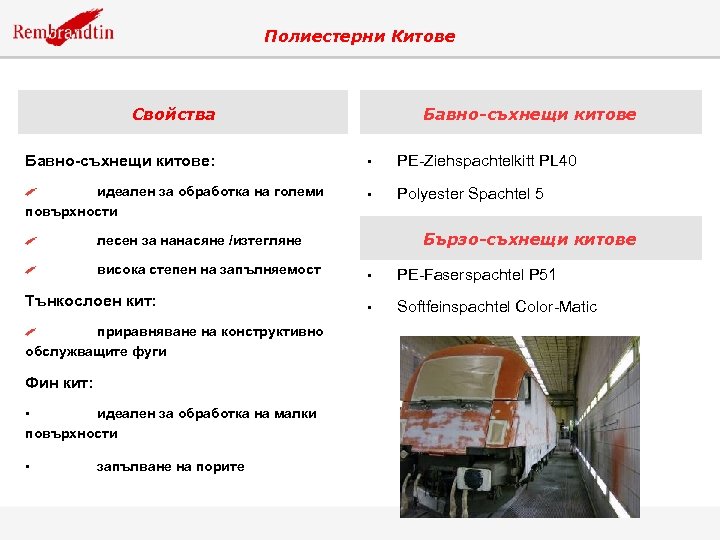 Rembrandtin

Полиестерни Китове

Свойства

Бавно-съхнещи китове:

идеален за обработка на големи повърхности

лесен за нанасяне /изтегляне

висока степен на запълняемост

Тънкослоен кит:

приравняване на конструктивно обслужващите фуги

Фин кит:

▪ идеален за обработка на малки повърхности

▪ запълване на порите

Бавно-съхнещи китове

▪ PE-Ziehspachtelkitt PL40

▪ Polyester Spachtel 5

Бързо-съхнещи китове

▪ PE-Faserspachtel P51

▪ Softfeinspachtel Color-Matic